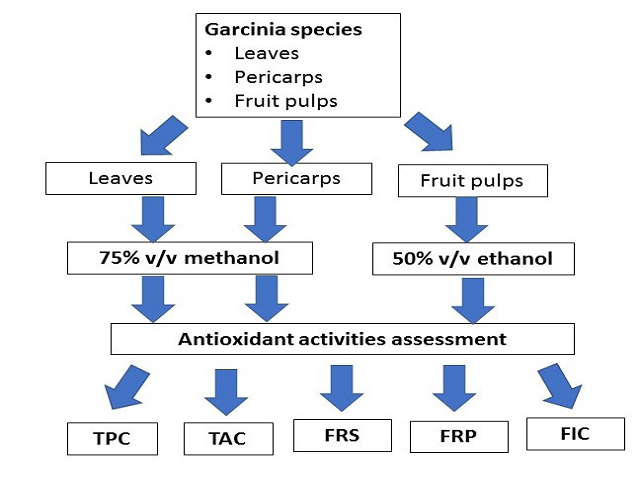 Garcinia species
• Leaves
• Pericarps
• Fruit pulps

Leaves

Pericarps

Fruit pulps

75% v/v methanol

50% v/v ethanol

Antioxidant activities assessment

TPC

TAC

FRS

FRP

FIC